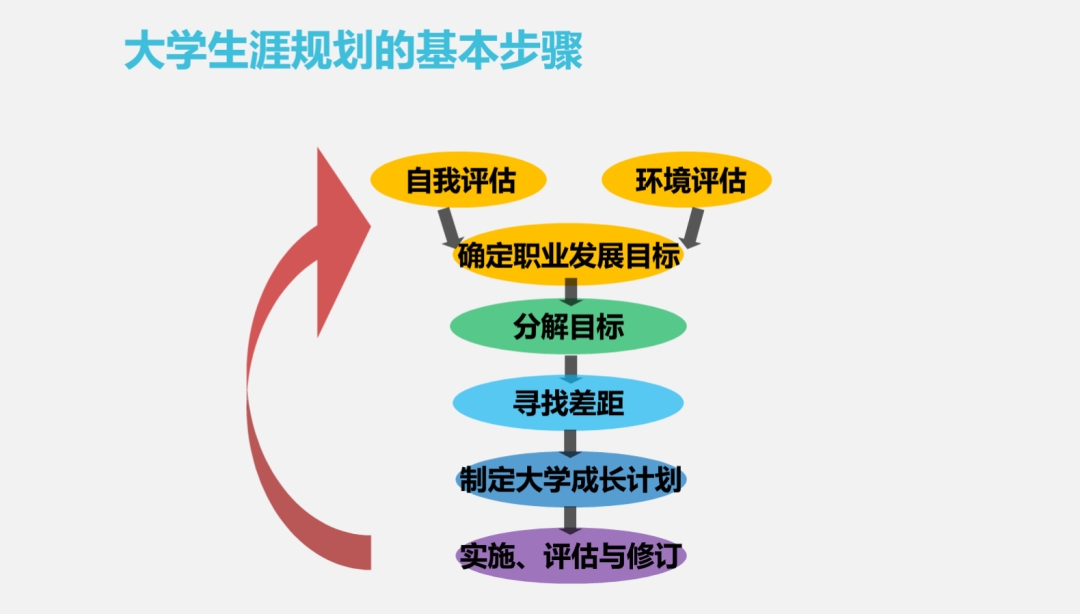 大学生涯规划的基本步骤

自我评估

环境评估

确定职业发展目标

分解目标

寻找差距

制定大学成长计划

实施、评估与修订